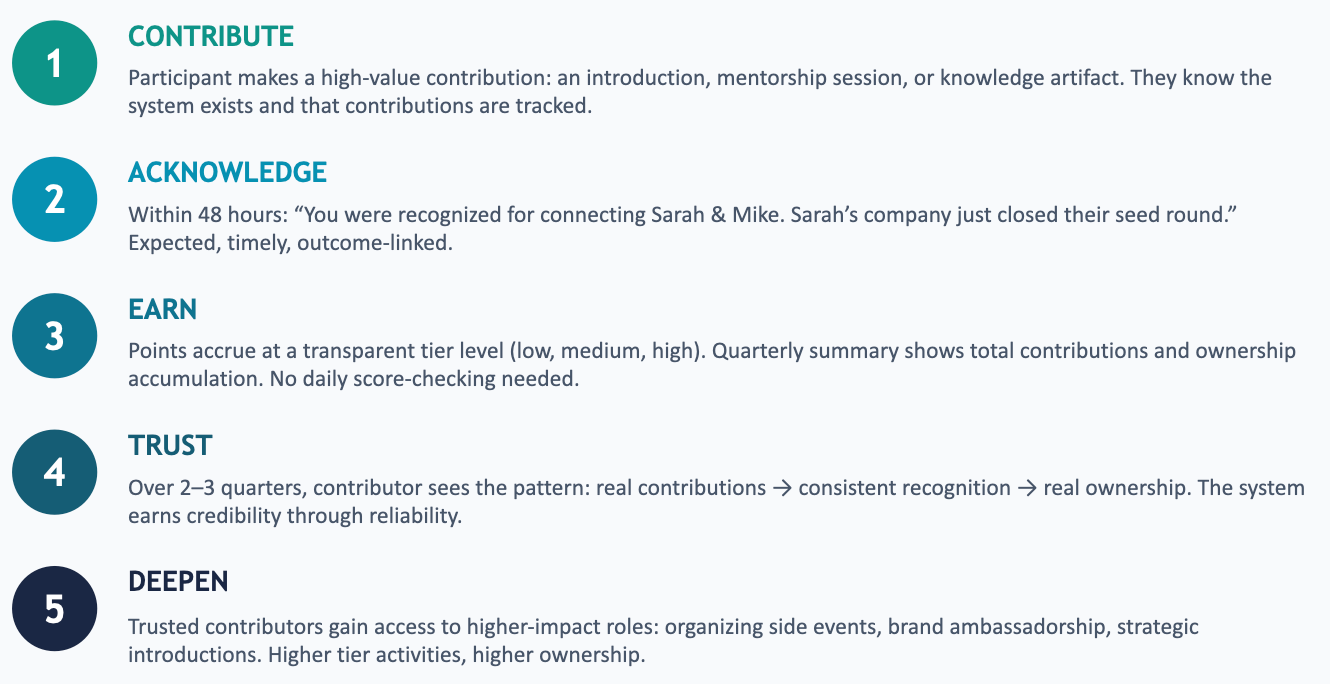 1

CONTRIBUTE

Participant makes a high-value contribution: an introduction, mentorship session, or knowledge artifact. They know the system exists and that contributions are tracked.

2

ACKNOWLEDGE

Within 48 hours: “You were recognized for connecting Sarah & Mike. Sarah’s company just closed their seed round.” Expected, timely, outcome-linked.

3

EARN

Points accrue at a transparent tier level (low, medium, high). Quarterly summary shows total contributions and ownership accumulation. No daily score-checking needed.

4

TRUST

Over 2–3 quarters, contributor sees the pattern: real contributions → consistent recognition → real ownership. The system earns credibility through reliability.

5

DEEPEN

Trusted contributors gain access to higher-impact roles: organizing side events, brand ambassadorship, strategic introductions. Higher tier activities, higher ownership.